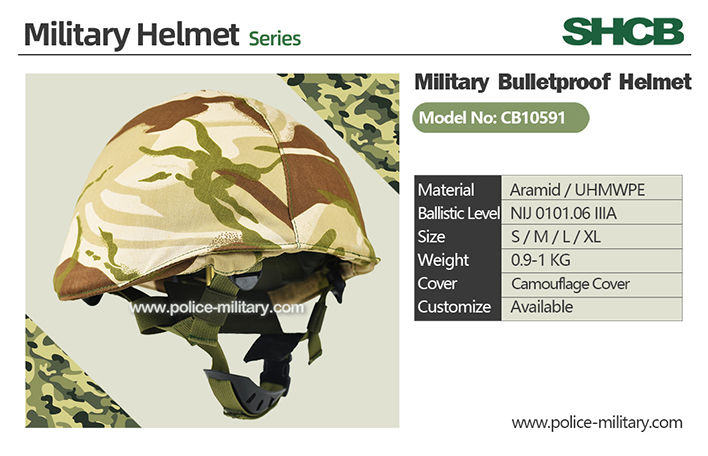 Military Helmet Series

SHCB

Military Bulletproof Helmet

Model No: CB10591

| Material | Aramid / UHMWPE |
|---|---|
| Ballistic Level | NIJ 0101.06 IIIA |
| Size | S / M / L / XL |
| Weight | 0.9-1 KG |
| Cover | Camouflage Cover |
| Customize | Available |

www.police-military.com

www.police-military.com